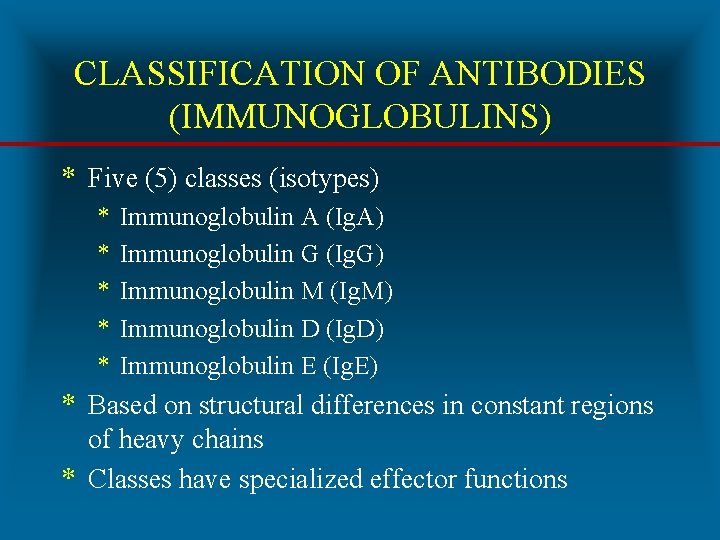 CLASSIFICATION OF ANTIBODIES (IMMUNOGLOBULINS)

* Five (5) classes (isotypes)
* Immunoglobulin A (IgA)
* Immunoglobulin G (IgG)
* Immunoglobulin M (IgM)
* Immunoglobulin D (IgD)
* Immunoglobulin E (IgE)
* Based on structural differences in constant regions of heavy chains
* Classes have specialized effector functions